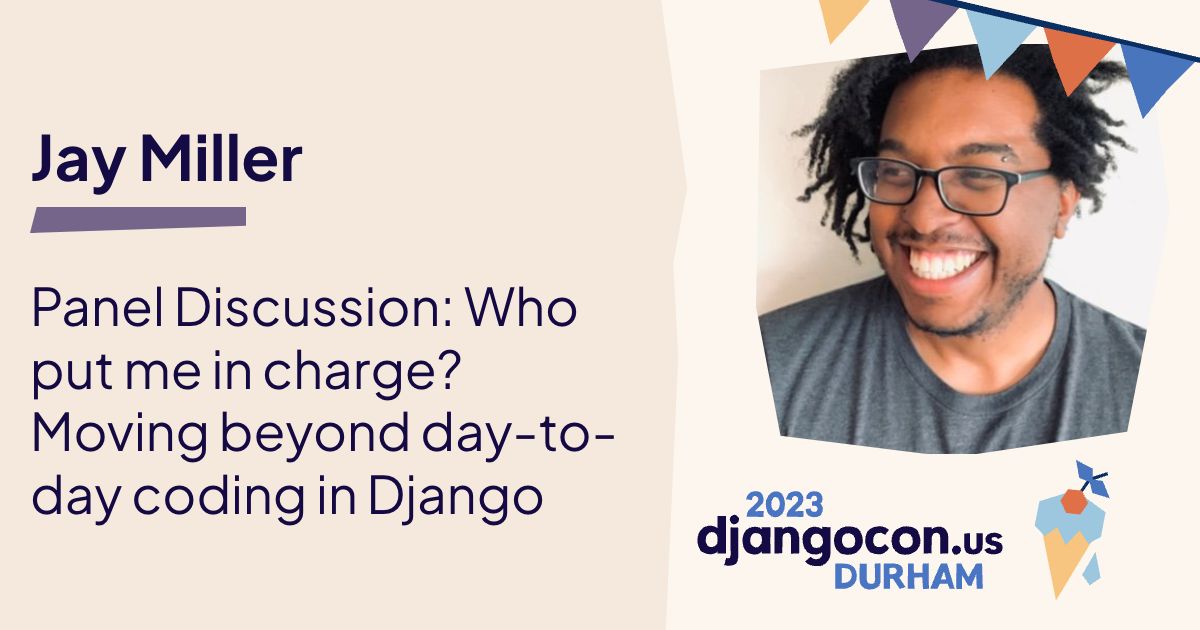 Jay Miller

Panel Discussion: Who put me in charge? Moving beyond day-to-day coding in Django

2023
djangocon.us
DURHAM